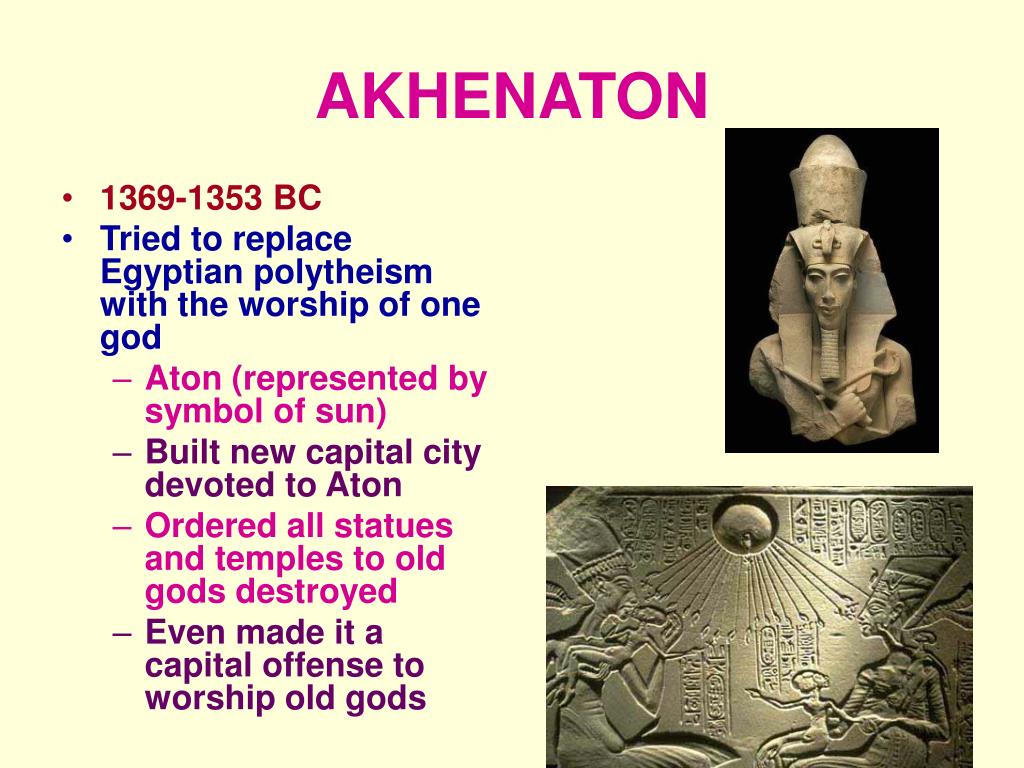 AKHENATON

• 1369-1353 BC
• Tried to replace Egyptian polytheism with the worship of one god
  – Aton (represented by symbol of sun)
  – Built new capital city devoted to Aton
  – Ordered all statues and temples to old gods destroyed
  – Even made it a capital offense to worship old gods